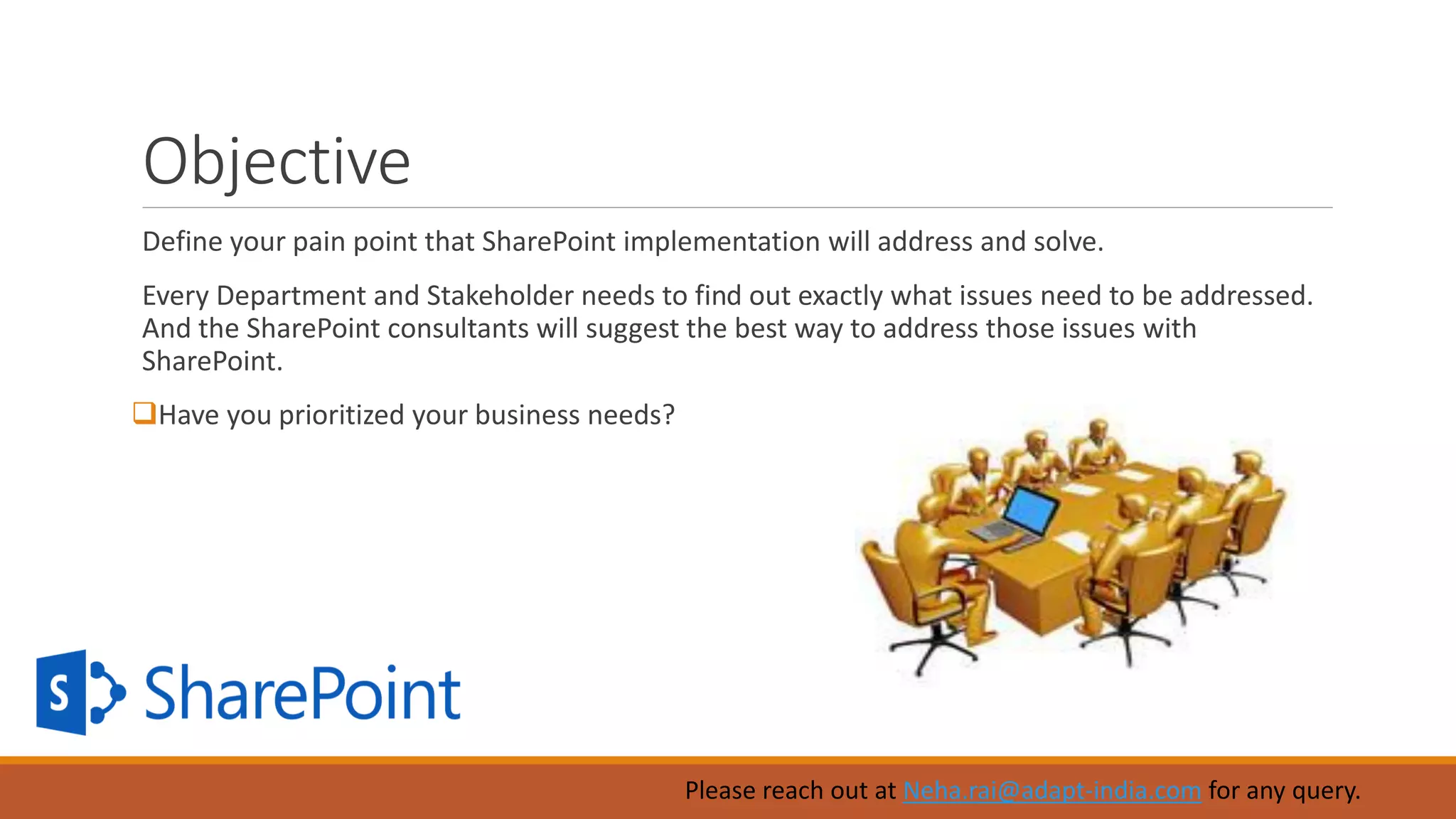 Objective

Define your pain point that SharePoint implementation will address and solve.

Every Department and Stakeholder needs to find out exactly what issues need to be addressed. And the SharePoint consultants will suggest the best way to address those issues with SharePoint.

❑Have you prioritized your business needs?

S SharePoint

Please reach out at Neha.rai@adapt-india.com for any query.